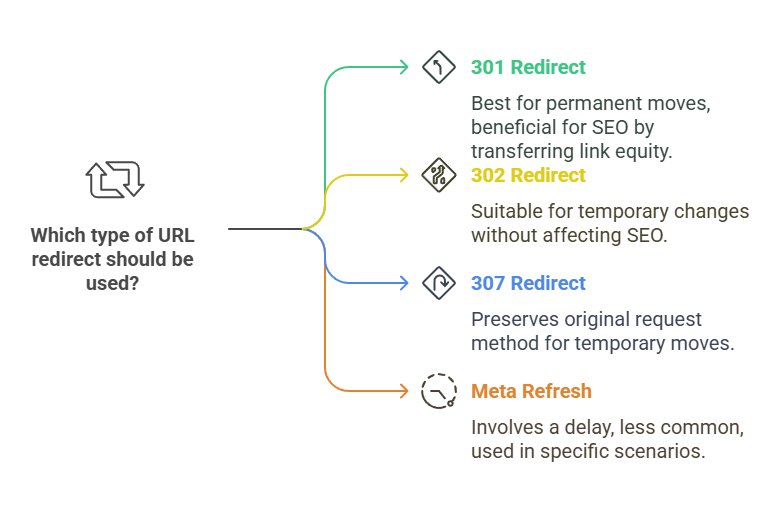 Which type of URL redirect should be used?

301 Redirect

Best for permanent moves, beneficial for SEO by transferring link equity.

302 Redirect

Suitable for temporary changes without affecting SEO.

307 Redirect

Preserves original request method for temporary moves.

Meta Refresh

Involves a delay, less common, used in specific scenarios.